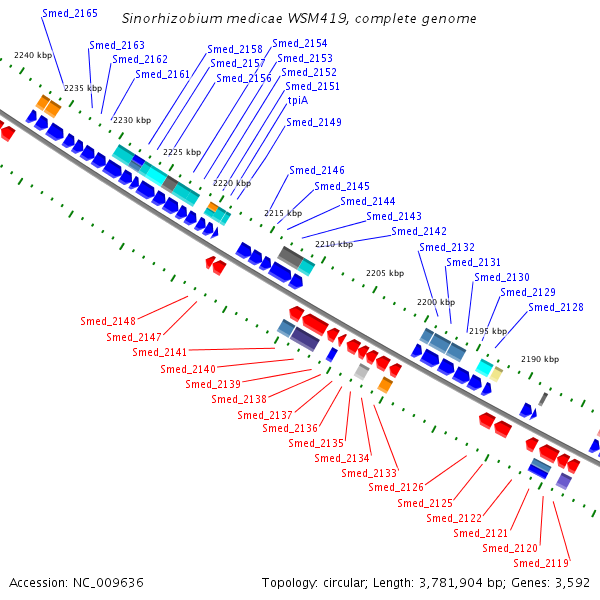 Sinorhizobium medicae WSM419, complete genome

Smed_2165
Smed_2163
Smed_2162
Smed_2161
Smed_2158
Smed_2157
Smed_2156
Smed_2154
Smed_2153
Smed_2152
Smed_2151
tpiA
Smed_2149
Smed_2146
Smed_2145
Smed_2144
Smed_2143
Smed_2142
Smed_2132
Smed_2131
Smed_2130
Smed_2129
Smed_2128

2240 kbp
2235 kbp
2230 kbp
2225 kbp
2220 kbp
2215 kbp
2210 kbp
2205 kbp
2200 kbp
2195 kbp
2190 kbp

Smed_2148
Smed_2147
Smed_2141
Smed_2140
Smed_2139
Smed_2138
Smed_2137
Smed_2136
Smed_2135
Smed_2134
Smed_2133
Smed_2126
Smed_2125
Smed_2122
Smed_2121
Smed_2120
Smed_2119

Accession: NC_009636
Topology: circular; Length: 3,781,904 bp; Genes: 3,592